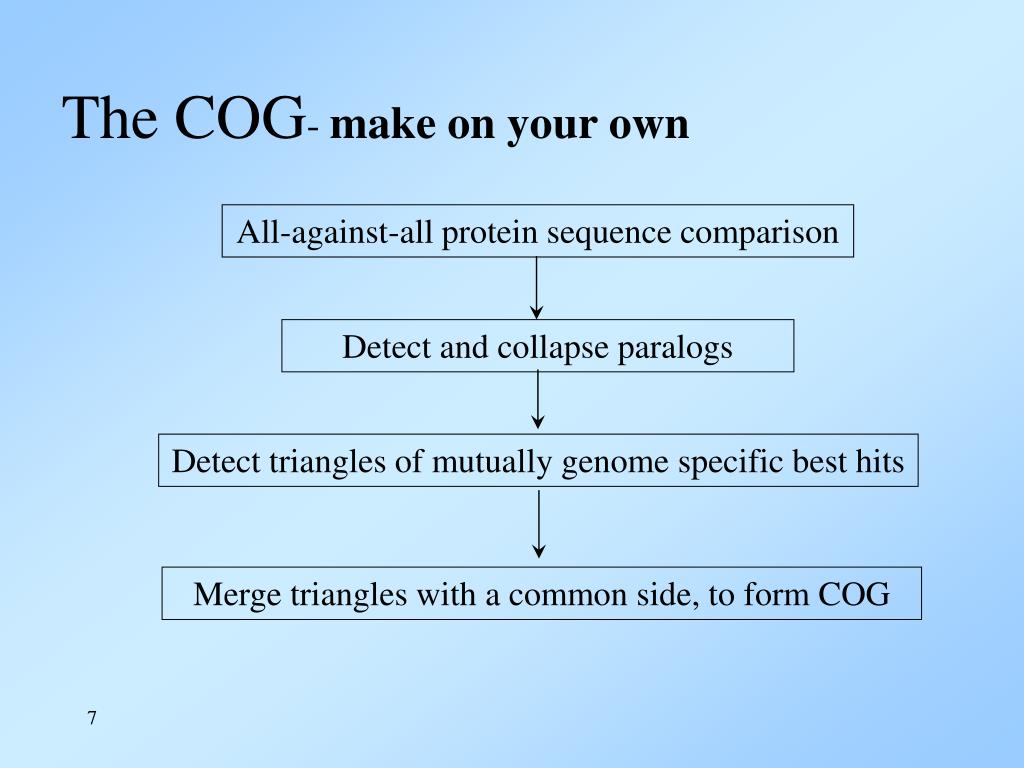 The COG- make on your own

All-against-all protein sequence comparison

Detect and collapse paralogs

Detect triangles of mutually genome specific best hits

Merge triangles with a common side, to form COG

7